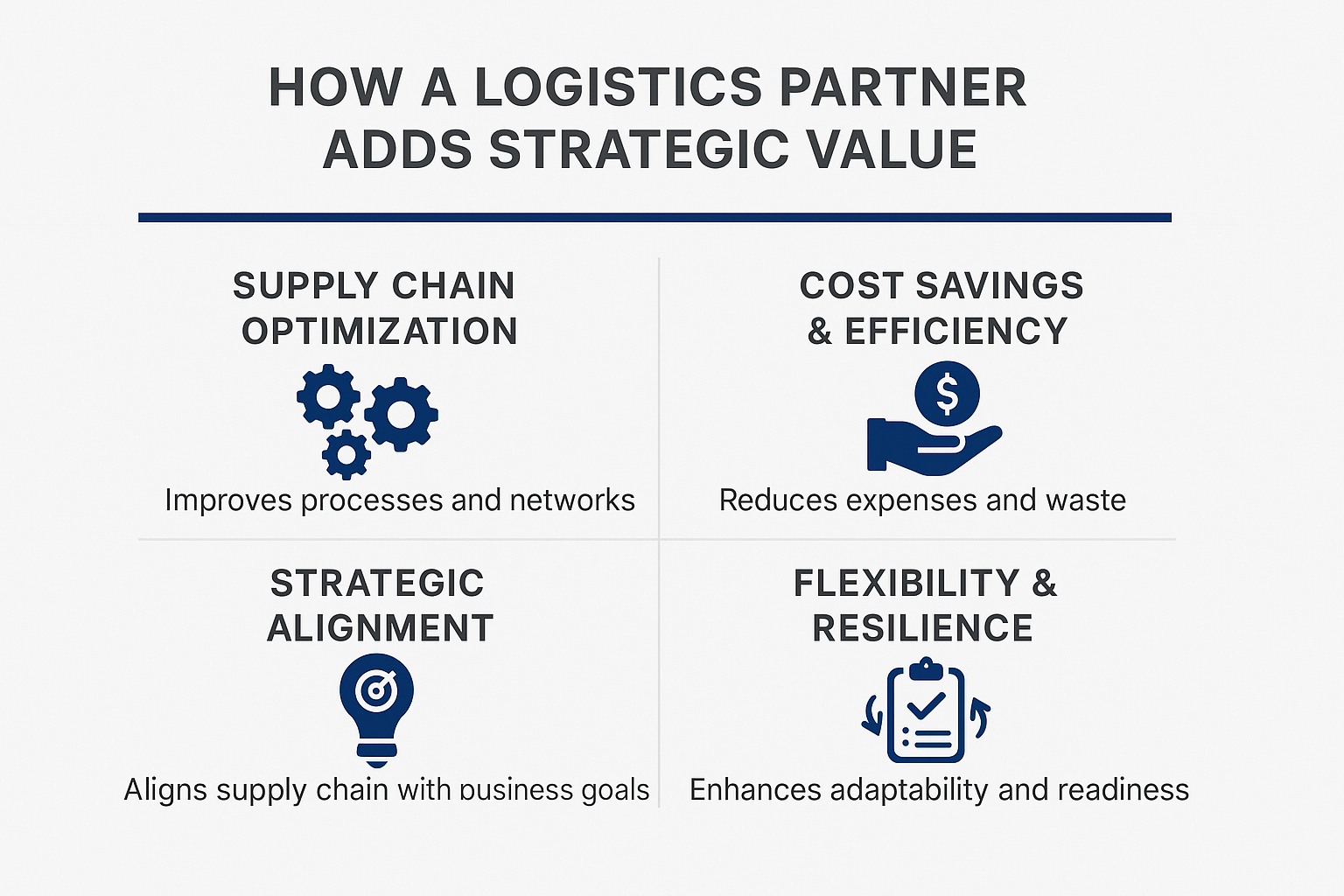 HOW A LOGISTICS PARTNER ADDS STRATEGIC VALUE

SUPPLY CHAIN OPTIMIZATION

Improves processes and networks

COST SAVINGS & EFFICIENCY

$

Reduces expenses and waste

STRATEGIC ALIGNMENT

Aligns supply chain with business goals

FLEXIBILITY & RESILIENCE

Enhances adaptability and readiness